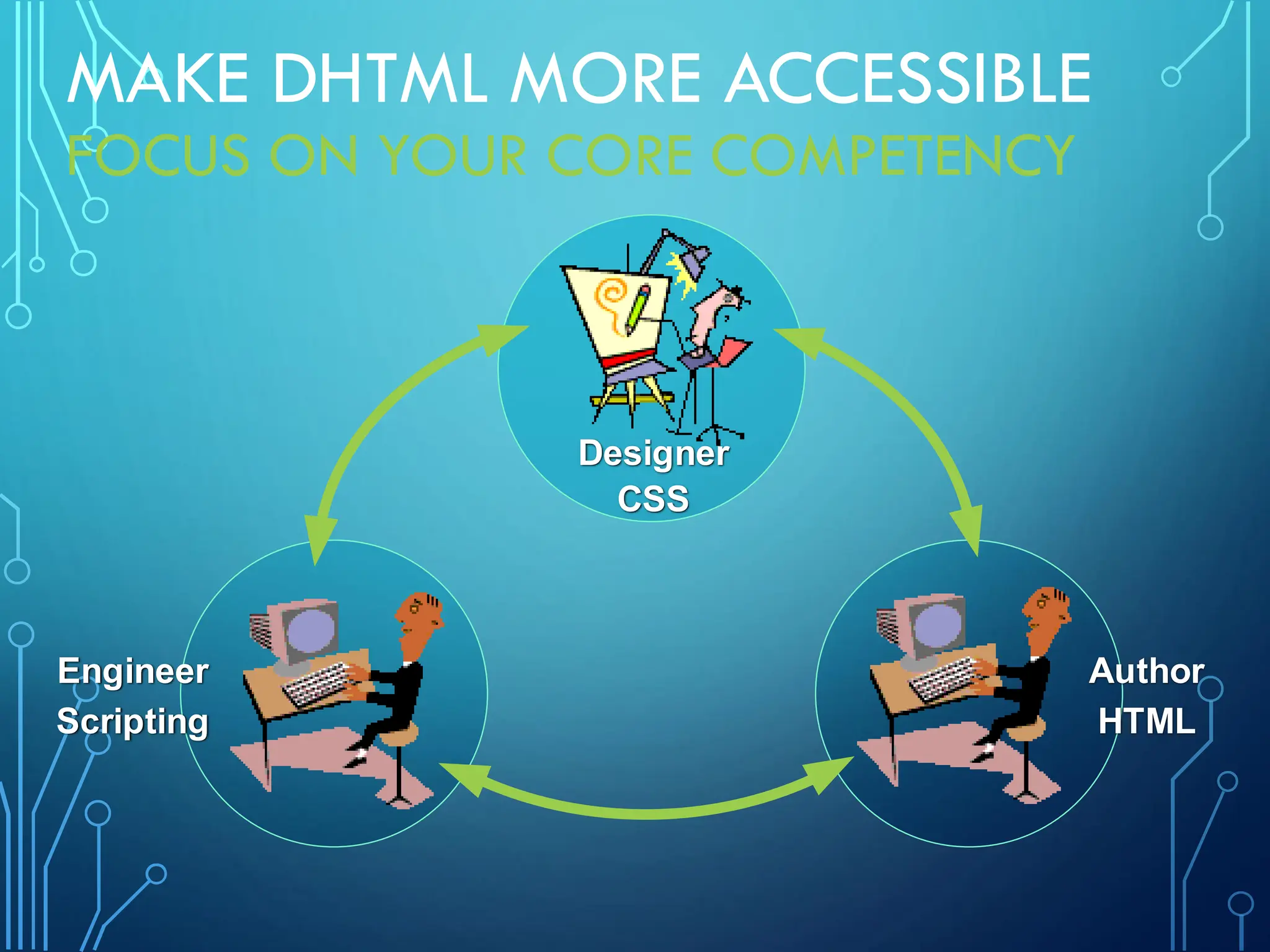 MAKE DHTML MORE ACCESSIBLE
FOCUS ON YOUR CORE COMPETENCY

Designer
CSS

Engineer
Scripting

Author
HTML